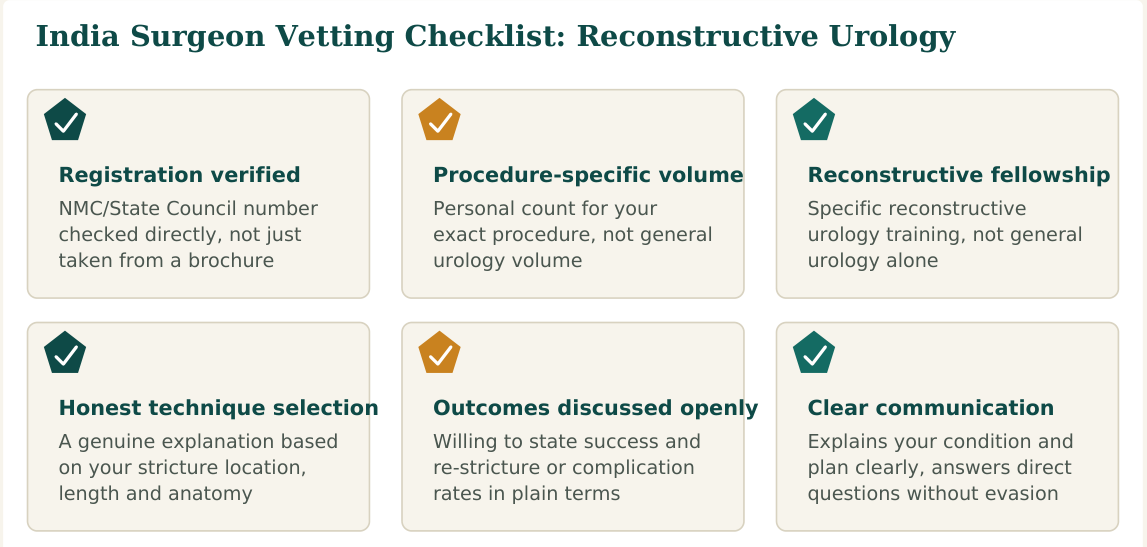 India Surgeon Vetting Checklist: Reconstructive Urology

Registration verified
NMC/State Council number checked directly, not just taken from a brochure

Procedure-specific volume
Personal count for your exact procedure, not general urology volume

Reconstructive fellowship
Specific reconstructive urology training, not general urology alone

Honest technique selection
A genuine explanation based on your stricture location, length and anatomy

Outcomes discussed openly
Willing to state success and re-stricture or complication rates in plain terms

Clear communication
Explains your condition and plan clearly, answers direct questions without evasion